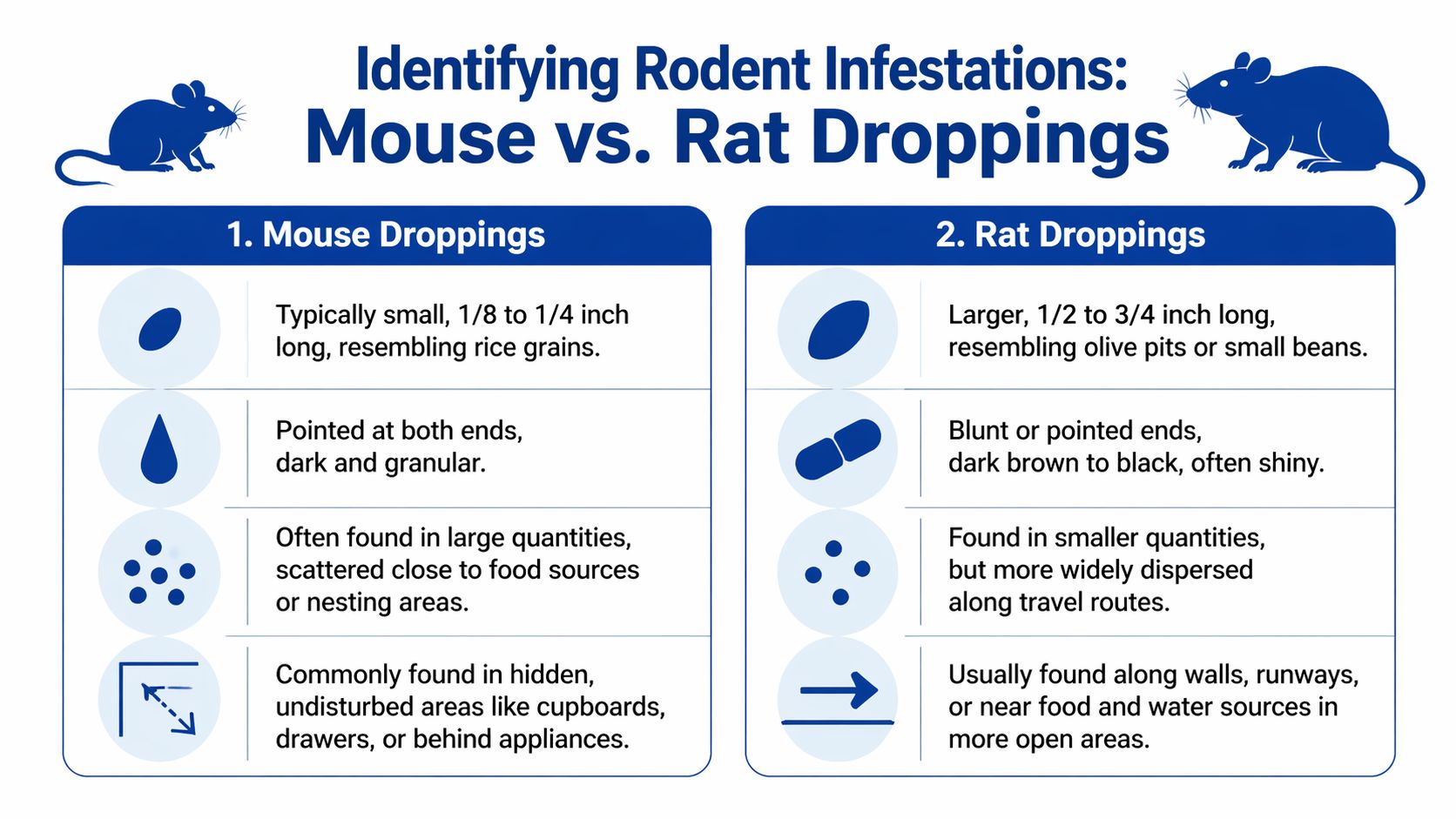 Identifying Rodent Infestations:
Mouse vs. Rat Droppings

1. Mouse Droppings

Typically small, 1/8 to 1/4 inch long, resembling rice grains.

Pointed at both ends, dark and granular.

Often found in large quantities, scattered close to food sources or nesting areas.

Commonly found in hidden, undisturbed areas like cupboards, drawers, or behind appliances.

2. Rat Droppings

Larger, 1/2 to 3/4 inch long, resembling olive pits or small beans.

Blunt or pointed ends, dark brown to black, often shiny.

Found in smaller quantities, but more widely dispersed along travel routes.

Usually found along walls, runways, or near food and water sources in more open areas.